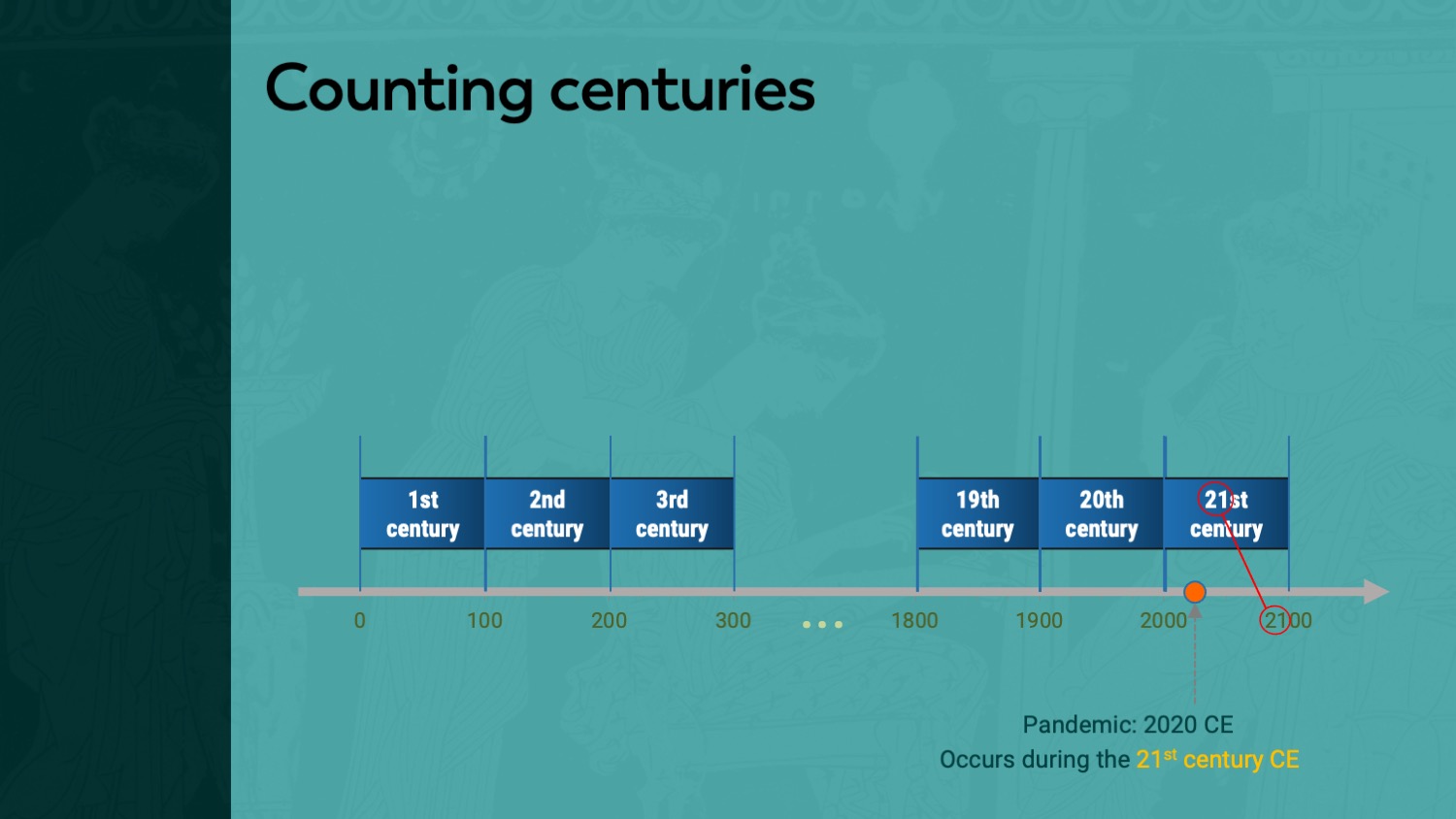 Counting centuries

1st century
2nd century
3rd century
19th century
20th century
21st century

0
100
200
300
...
1800
1900
2000
2100

Pandemic: 2020 CE
Occurs during the 21$^{st}$ century CE